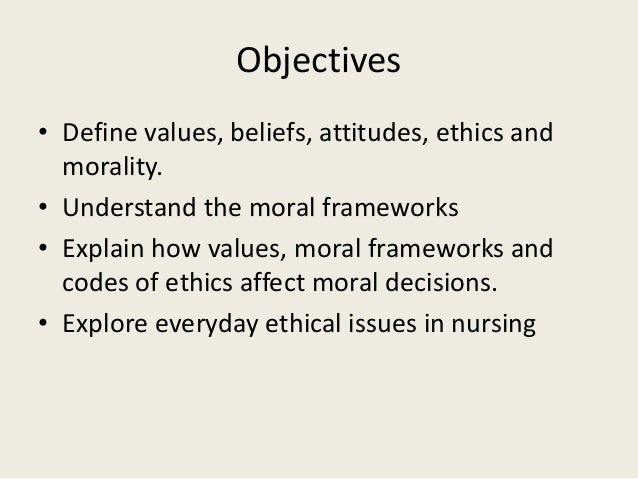 Objectives

• Define values, beliefs, attitudes, ethics and morality.
• Understand the moral frameworks
• Explain how values, moral frameworks and codes of ethics affect moral decisions.
• Explore everyday ethical issues in nursing